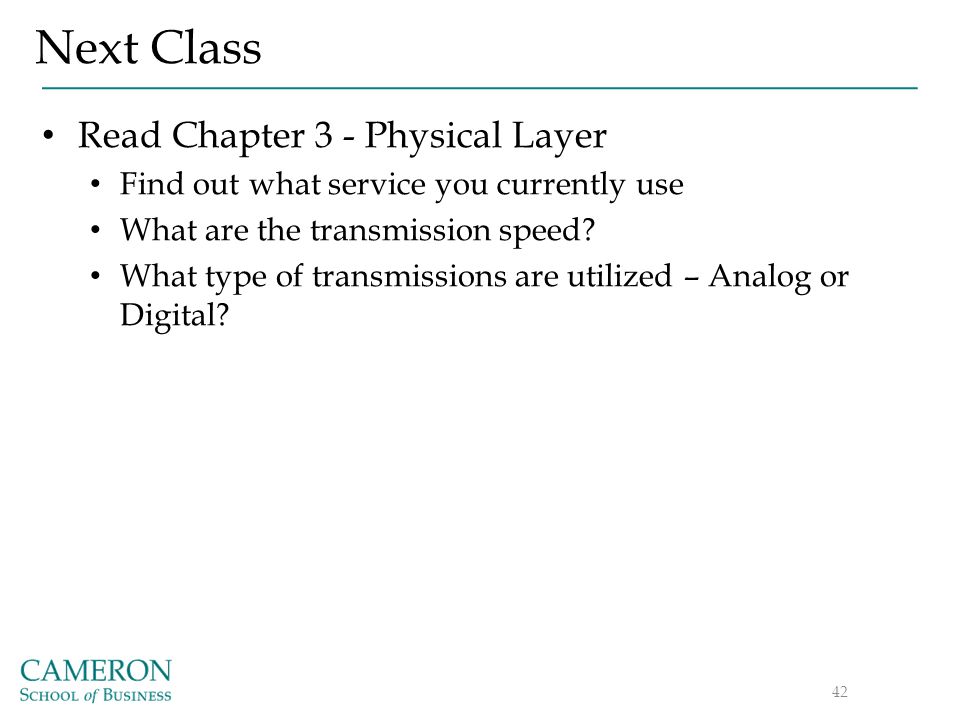 Next Class

• Read Chapter 3 - Physical Layer
  • Find out what service you currently use
  • What are the transmission speed?
  • What type of transmissions are utilized – Analog or Digital?

CAMERON
SCHOOL of BUSINESS

42